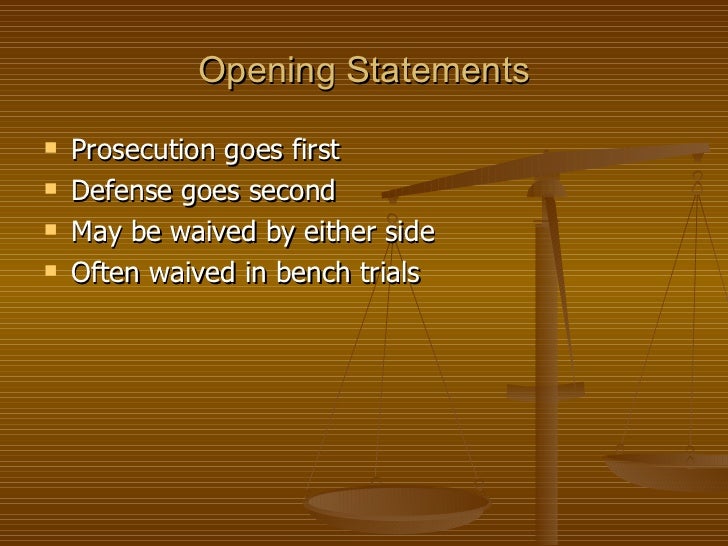 Opening Statements

- Prosecution goes first
- Defense goes second
- May be waived by either side
- Often waived in bench trials